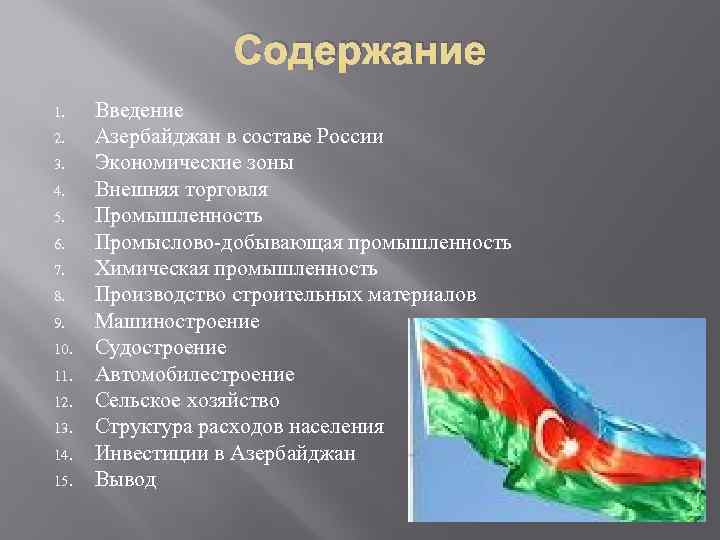 Содержание

1. Введение
2. Азербайджан в составе России
3. Экономические зоны
4. Внешняя торговля
5. Промышленность
6. Промыслово-добывающая промышленность
7. Химическая промышленность
8. Производство строительных материалов
9. Машиностроение
10. Судостроение
11. Автомобилестроение
12. Сельское хозяйство
13. Структура расходов населения
14. Инвестиции в Азербайджан
15. Вывод